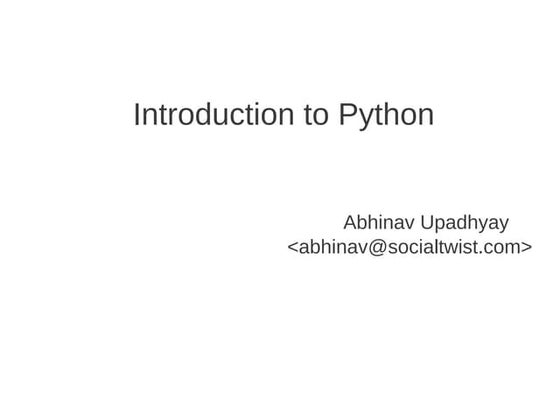 Introduction to Python

Abhinav Upadhyay
<abhinav@socialtwist.com>